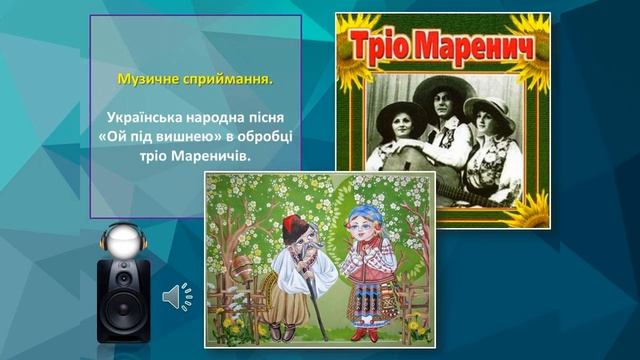 Музичне сприймання.

Українська народна пісня «Ой під вишнею» в обробці тріо Мареничів.

Тріо Маренич